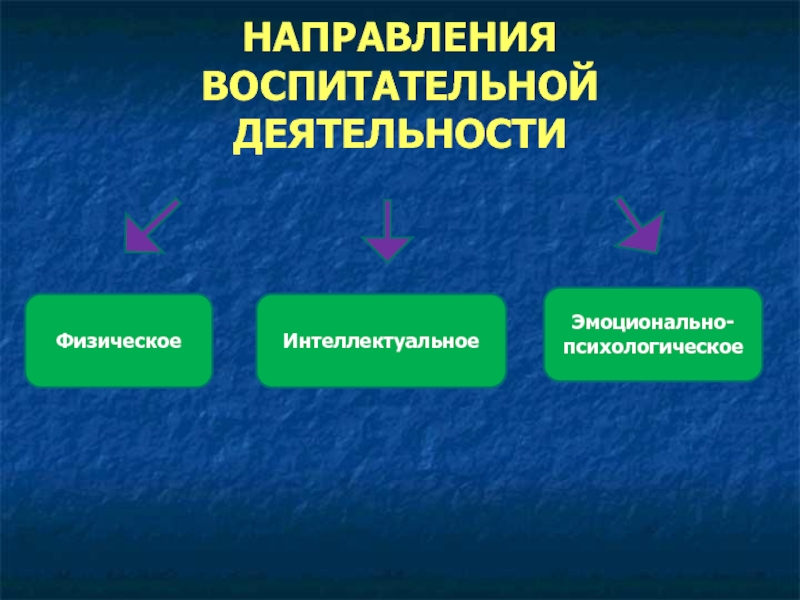 НАПРАВЛЕНИЯ ВОСПИТАТЕЛЬНОЙ ДЕЯТЕЛЬНОСТИ

Физическое

Интеллектуальное

Эмоционально-психологическое